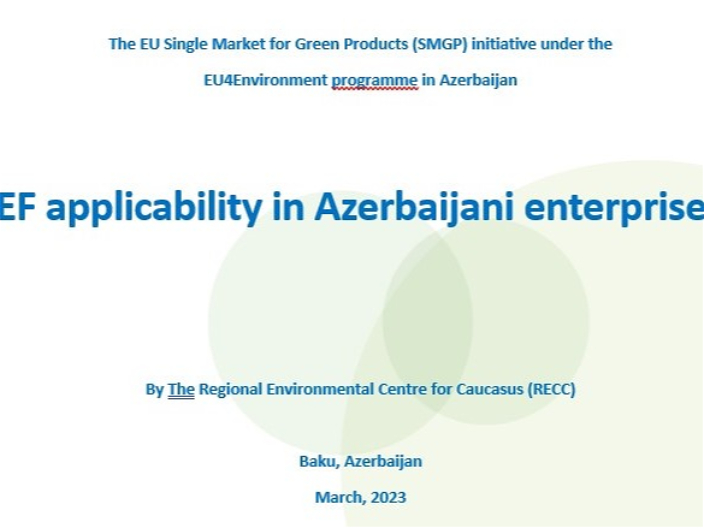 The EU Single Market for Green Products (SMGP) initiative under the EU4Environment programme in Azerbaijan

EF applicability in Azerbaijani enterprise

By The Regional Environmental Centre for Caucasus (RECC)

Baku, Azerbaijan

March, 2023